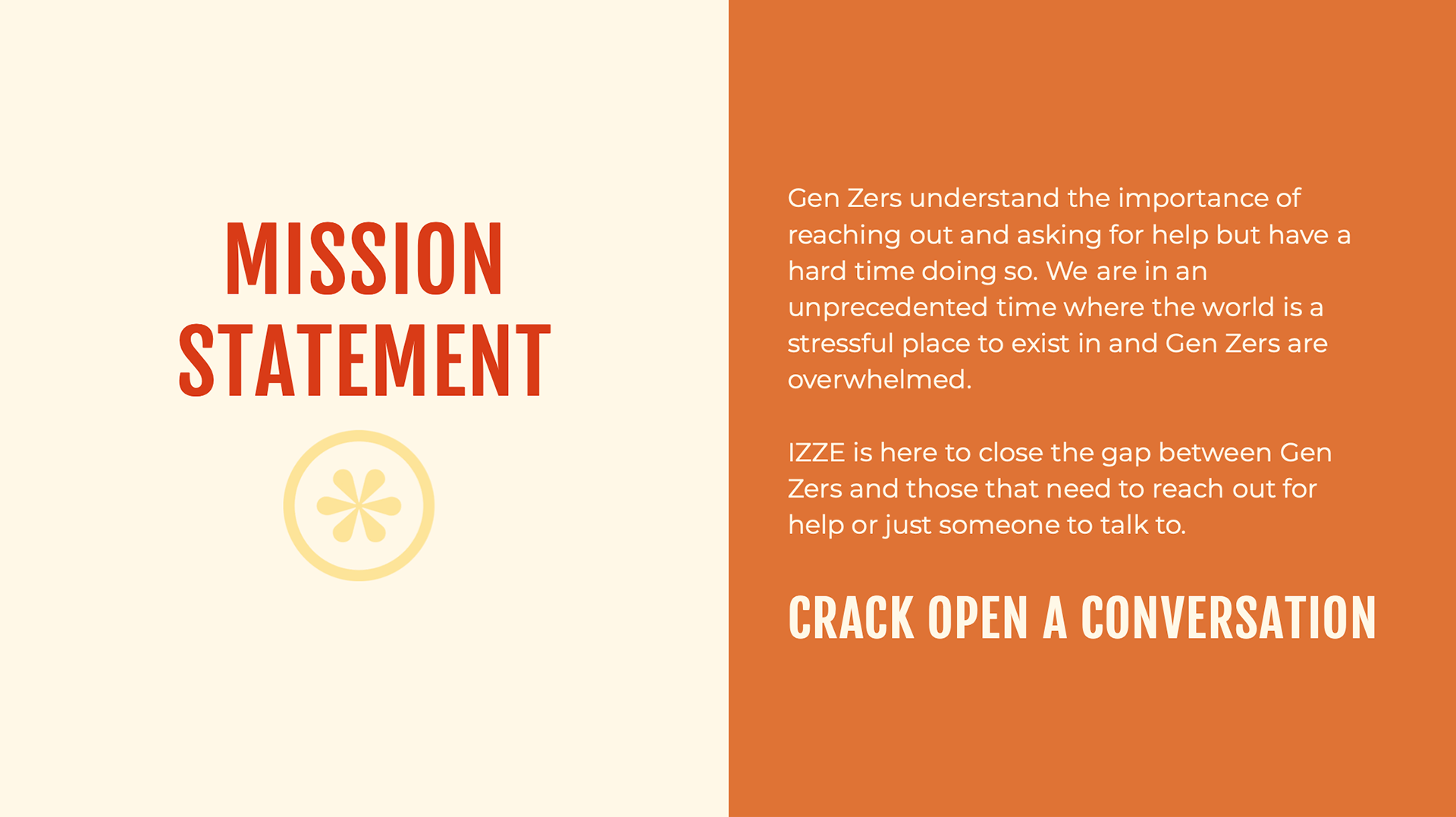 MISSION STATEMENT

Gen Zers understand the importance of reaching out and asking for help but have a hard time doing so. We are in an unprecedented time where the world is a stressful place to exist in and Gen Zers are overwhelmed.

IZZE is here to close the gap between Gen Zers and those that need to reach out for help or just someone to talk to.

CRACK OPEN A CONVERSATION